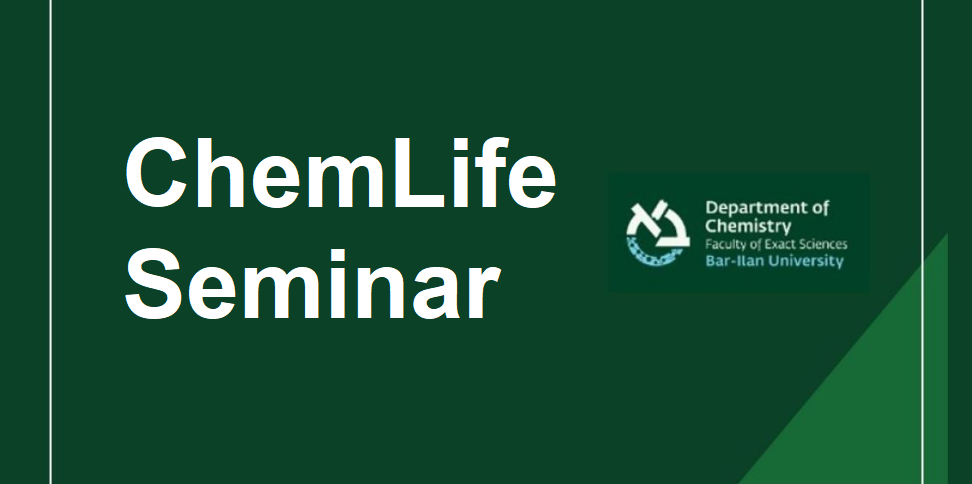 ChemLife Seminar

Department of Chemistry
Faculty of Exact Sciences
Bar-Ilan University